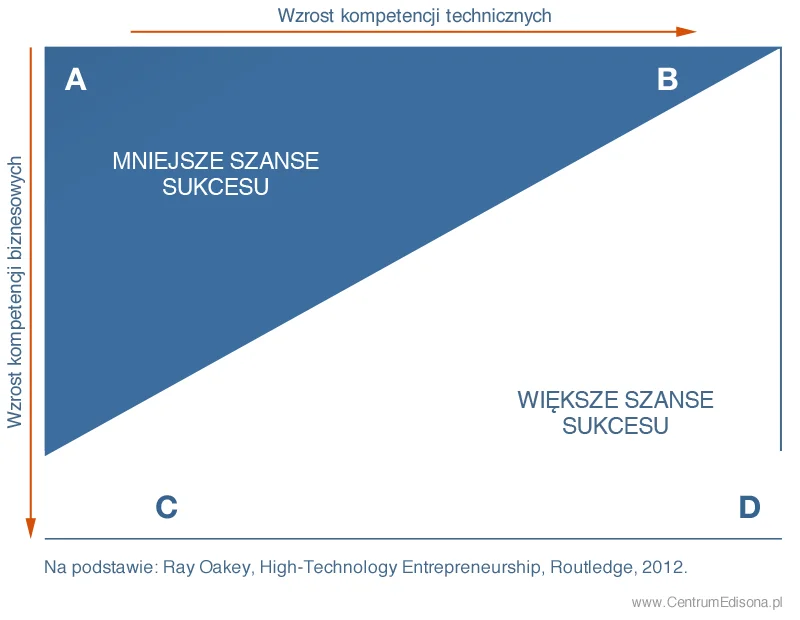 Wzrost kompetencji technicznych

Wzrost kompetencji biznesowych

A

B

MNIEJSZE SZANSE SUKCESU

WIĘKSZE SZANSE SUKCESU

C

D

Na podstawie: Ray Oakey, High-Technology Entrepreneurship, Routledge, 2012.

www.CentrumEdisona.pl